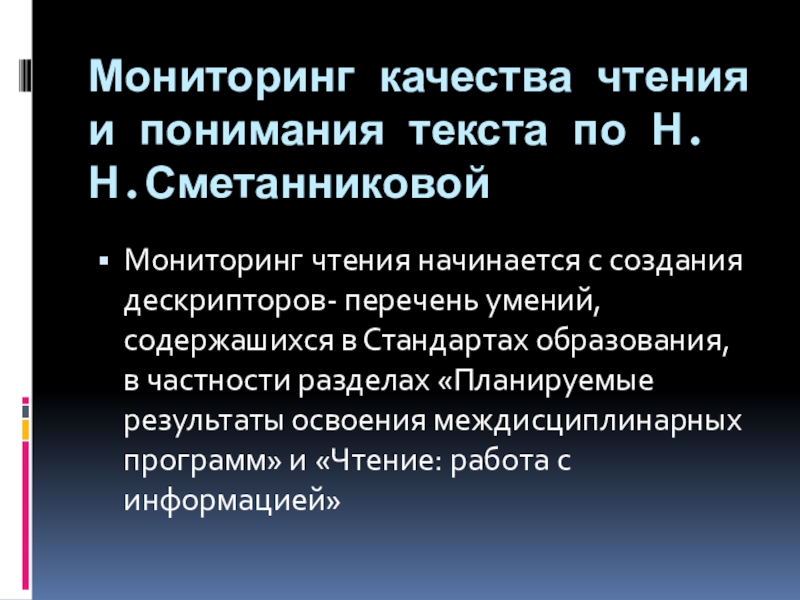 Мониторинг качества чтения и понимания текста по Н. Н.Сметанниковой

▪ Мониторинг чтения начинается с создания дескрипторов- перечень умений, содержашихся в Стандартах образования, в частности разделах «Планируемые результаты освоения междисциплинарных программ» и «Чтение: работа с информацией»